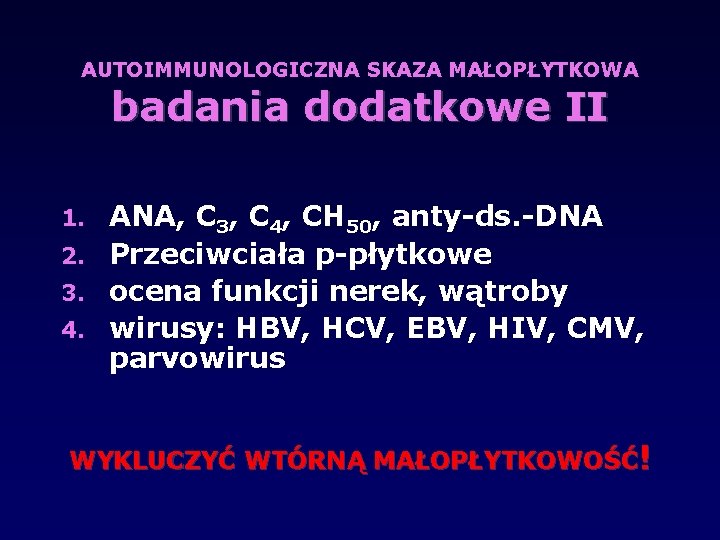 AUTOIMMUNOLOGICZNA SKAZA MAŁOPŁYTKOWA
badania dodatkowe II

1. ANA, $C_3$, $C_4$, $CH_{50}$, anty-ds.-DNA
2. Przeciwciała p-płytkowe
3. ocena funkcji nerek, wątroby
4. wirusy: HBV, HCV, EBV, HIV, CMV, parvowirus

WYKLUCZYĆ WTÓRNĄ MAŁOPŁYTKOWOŚĆ!